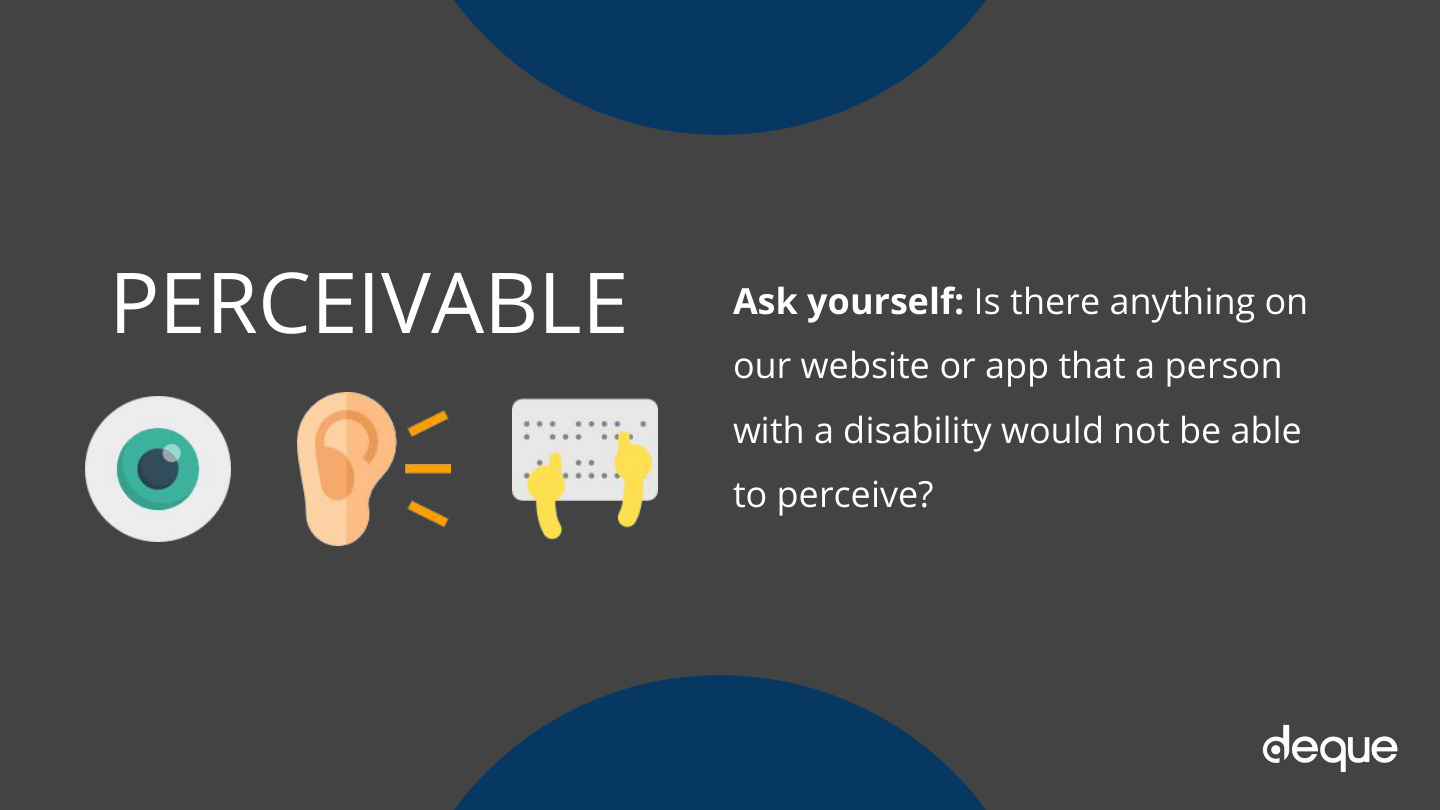 PERCEIVABLE

Ask yourself: Is there anything on our website or app that a person with a disability would not be able to perceive?

deque